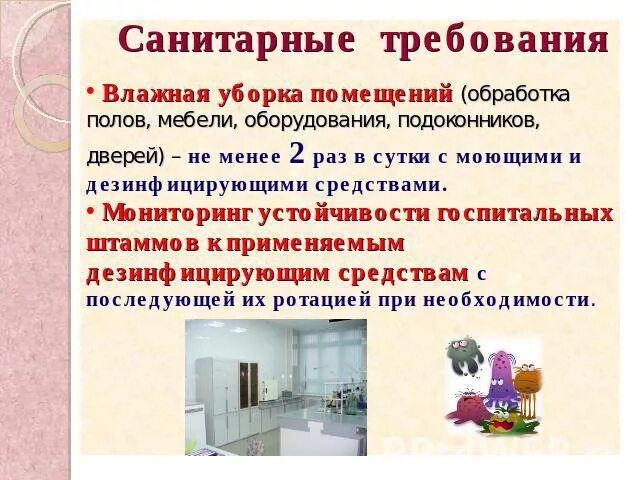 Санитарные требования

• Влажная уборка помещений (обработка полов, мебели, оборудования, подоконников, дверей) – не менее 2 раз в сутки с моющими и дезинфицирующими средствами.

• Мониторинг устойчивости госпитальных штаммов к применяемым дезинфицирующим средствам с последующей их ротацией при необходимости.